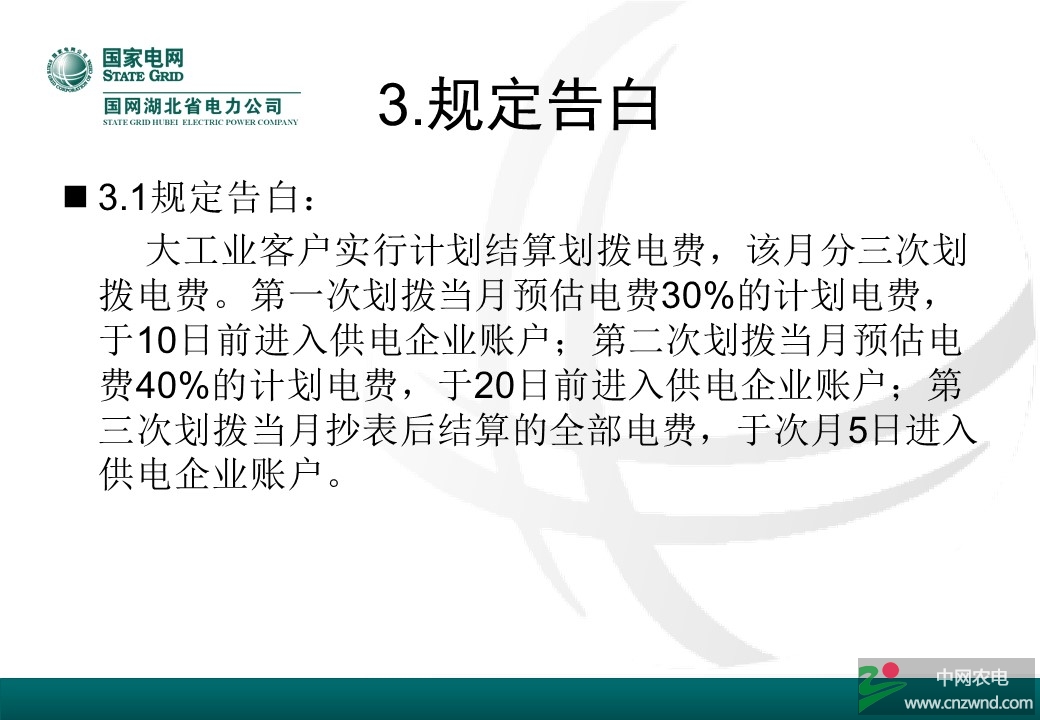 国家电网
STATE GRID
国网湖北省电力公司
STATE GRID HUBEI ELECTRIC POWER COMPANY

3.规定告白

■ 3.1规定告白：

大工业客户实行计划结算划拨电费，该月分三次划拨电费。第一次划拨当月预估电费30%的计划电费，于10日前进入供电企业账户；第二次划拨当月预估电费40%的计划电费，于20日前进入供电企业账户；第三次划拨当月抄表后结算的全部电费，于次月5日进入供电企业账户。

中网农电
www.cnzwnd.com